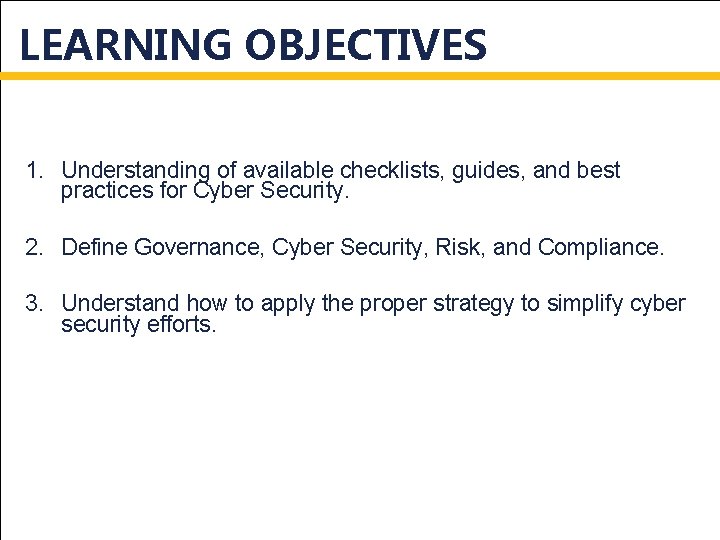 LEARNING OBJECTIVES

1. Understanding of available checklists, guides, and best practices for Cyber Security.

2. Define Governance, Cyber Security, Risk, and Compliance.

3. Understand how to apply the proper strategy to simplify cyber security efforts.